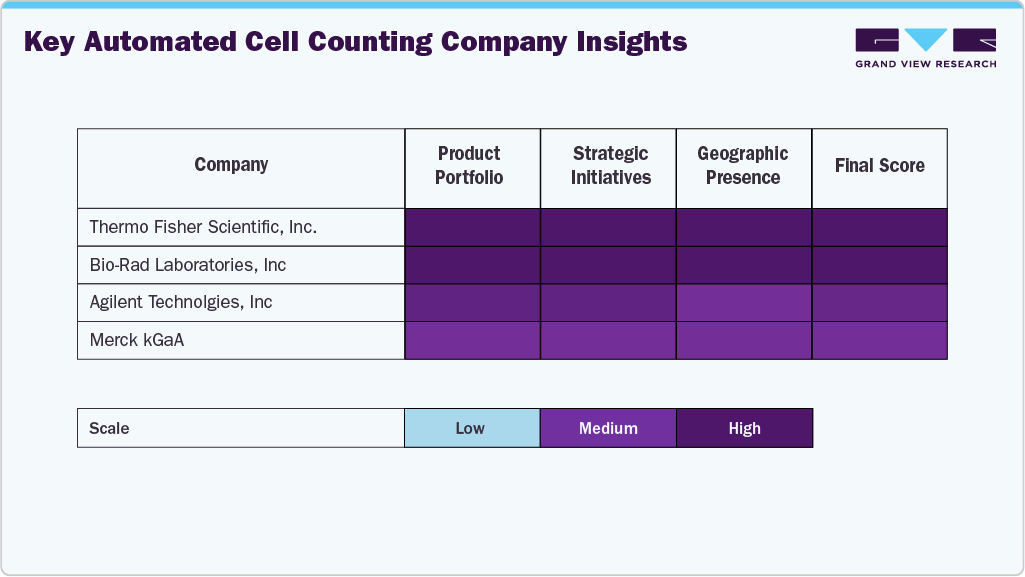 Key Automated Cell Counting Company Insights

GRAND VIEW RESEARCH

| Company | Product Portfolio | Strategic Initiatives | Geographic Presence | Final Score |
|---|---|---|---|---|
| Thermo Fisher Scientific, Inc. | | | | |
| Bio-Rad Laboratories, Inc | | | | |
| Agilent Technolgies, Inc | | | | |
| Merck kGaA | | | | |

| Scale | Low | Medium | High |
|---|---|---|---|